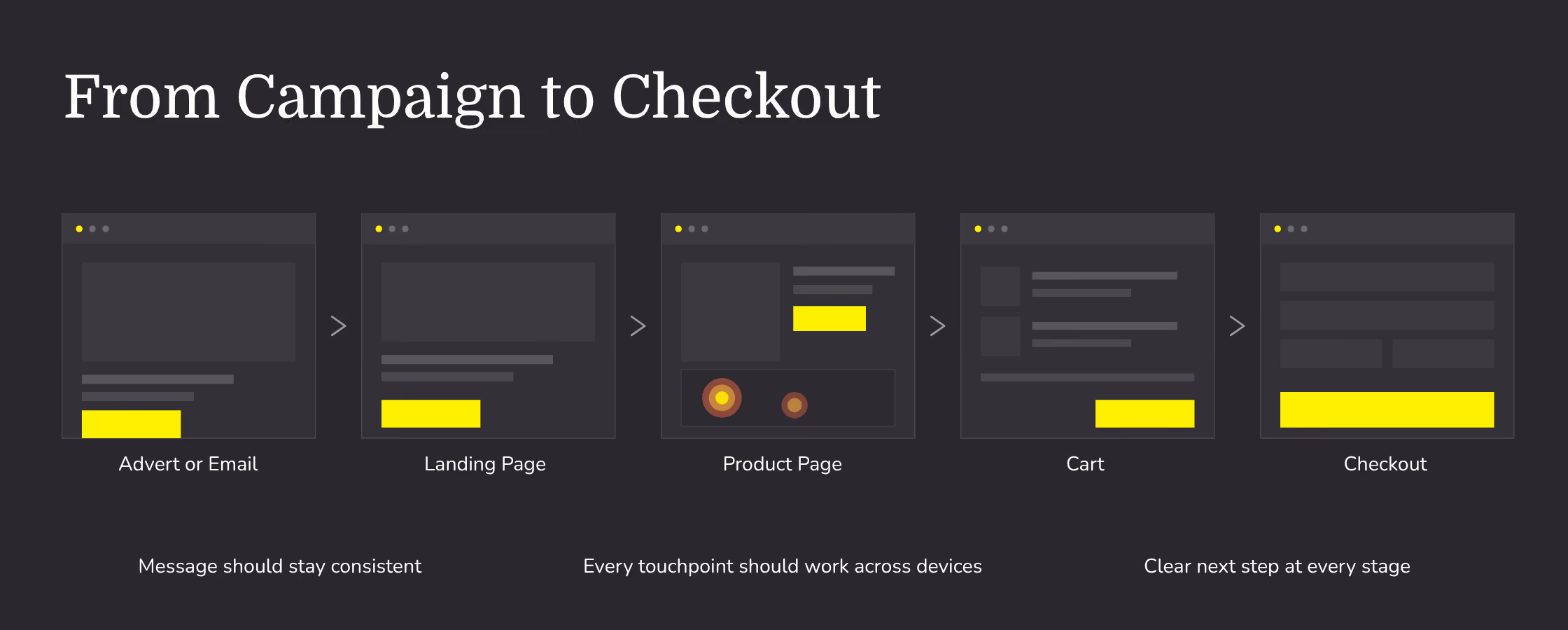 From Campaign to Checkout

Advert or Email

Landing Page

Product Page

Cart

Checkout

Message should stay consistent

Every touchpoint should work across devices

Clear next step at every stage